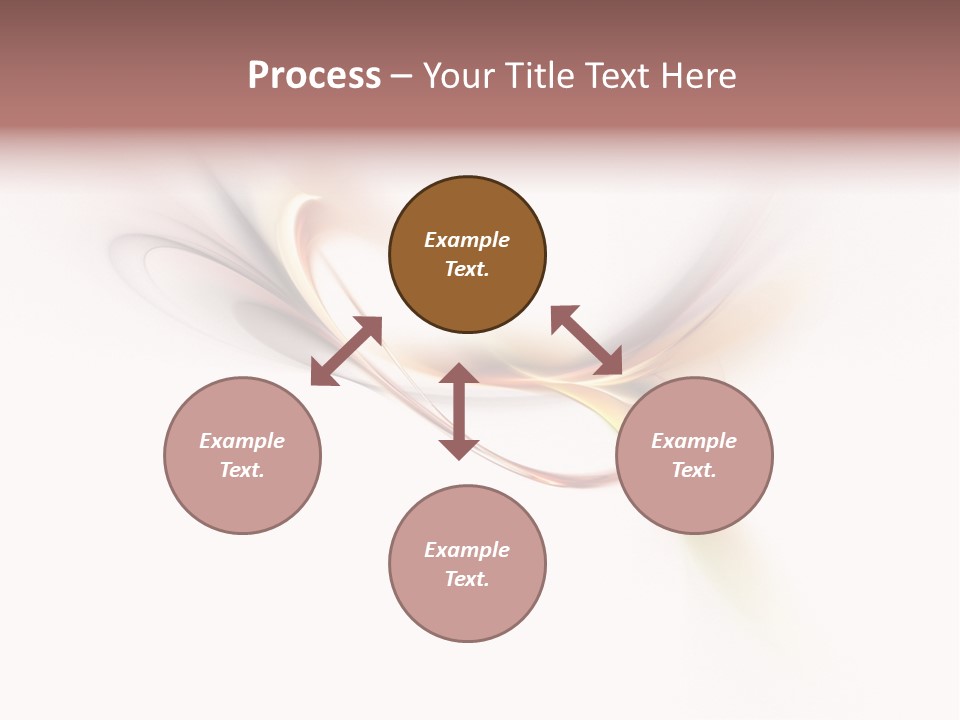 Process – Your Title Text Here

Example Text.

Example Text.

Example Text.

Example Text.